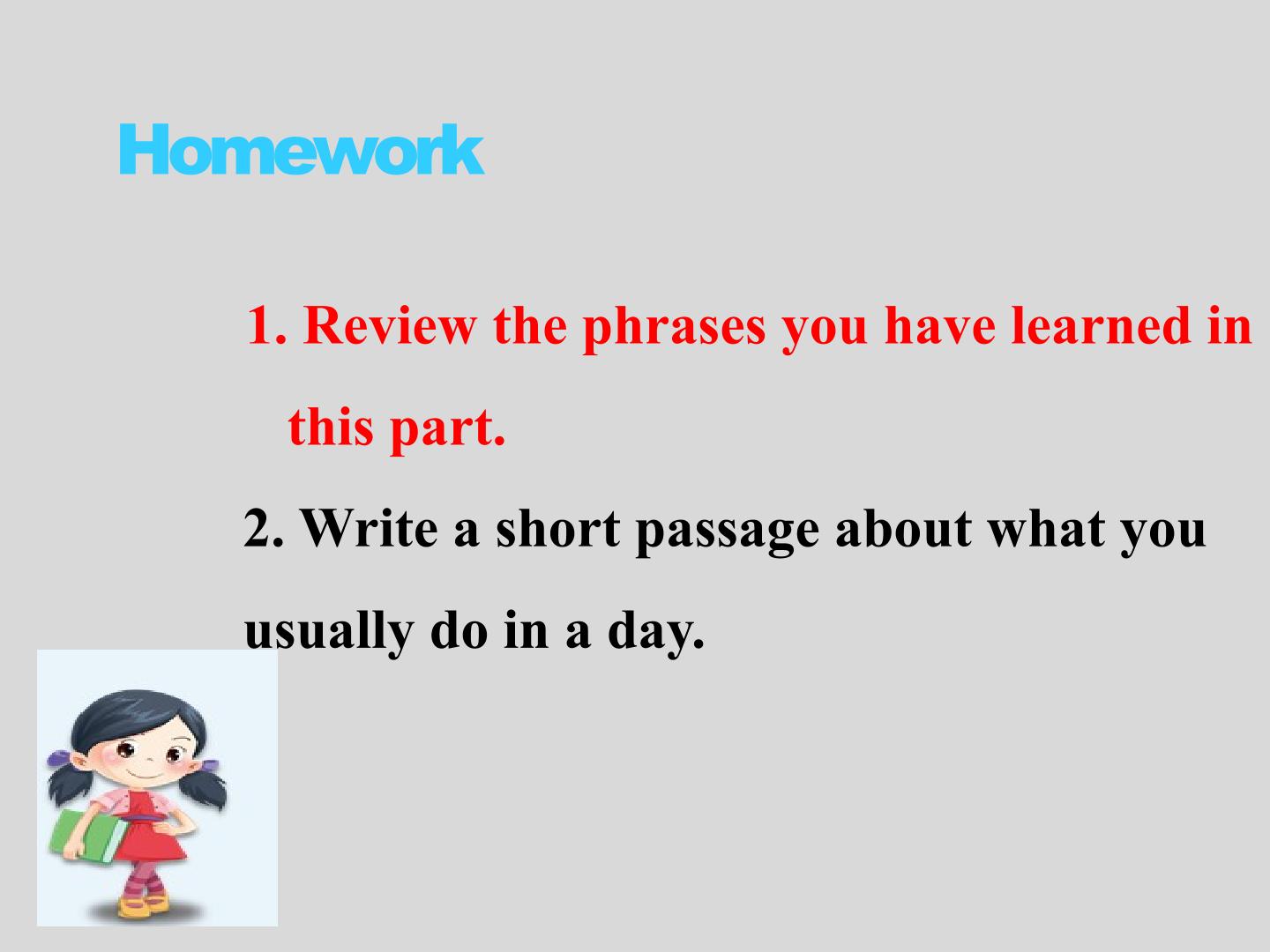 Homework

1. Review the phrases you have learned in this part.

2. Write a short passage about what you usually do in a day.